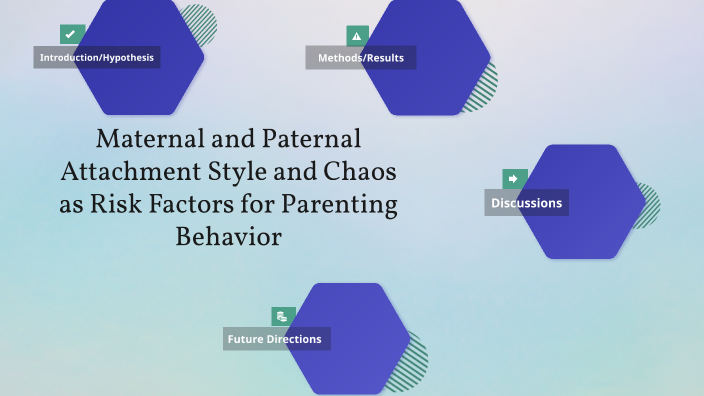 Introduction/Hypothesis

Methods/Results

Maternal and Paternal Attachment Style and Chaos as Risk Factors for Parenting Behavior

Discussions

Future Directions